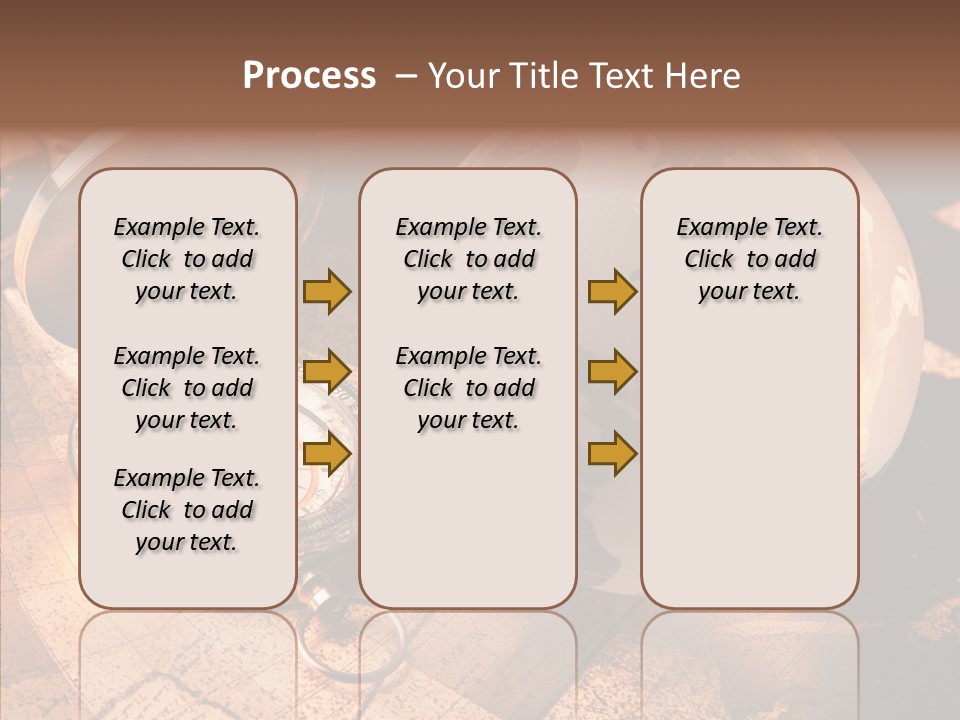 Process – Your Title Text Here

Example Text. Click to add your text.

Example Text. Click to add your text.

Example Text. Click to add your text.

Example Text. Click to add your text.

Example Text. Click to add your text.

Example Text. Click to add your text.